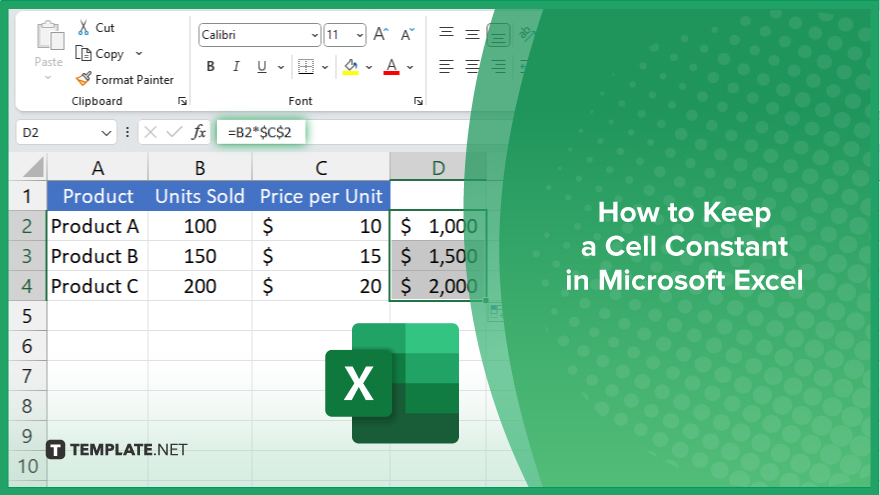 Paste
Cut
Copy
Format Painter
Clipboard
Calibri
11
B I U
Font
D2
=B2*$C$2

| | A | B | C | D |
|---|---|---|---|---|
| 1 | Product | Units Sold | Price per Unit | |
| 2 | Product A | 100 | $ 10 | $ 1,000 |
| 3 | Product B | 150 | $ 15 | $ 1,500 |
| 4 | Product C | 200 | $ 20 | $ 2,000 |
| 5 | | | | |
| 6 | | | | |
| 7 | | | | |
| 8 | | | | |
| 9 | | | | |
| 10 | | | | |

X

TEMPLATE.NET

How to Keep a Cell Constant in Microsoft Excel